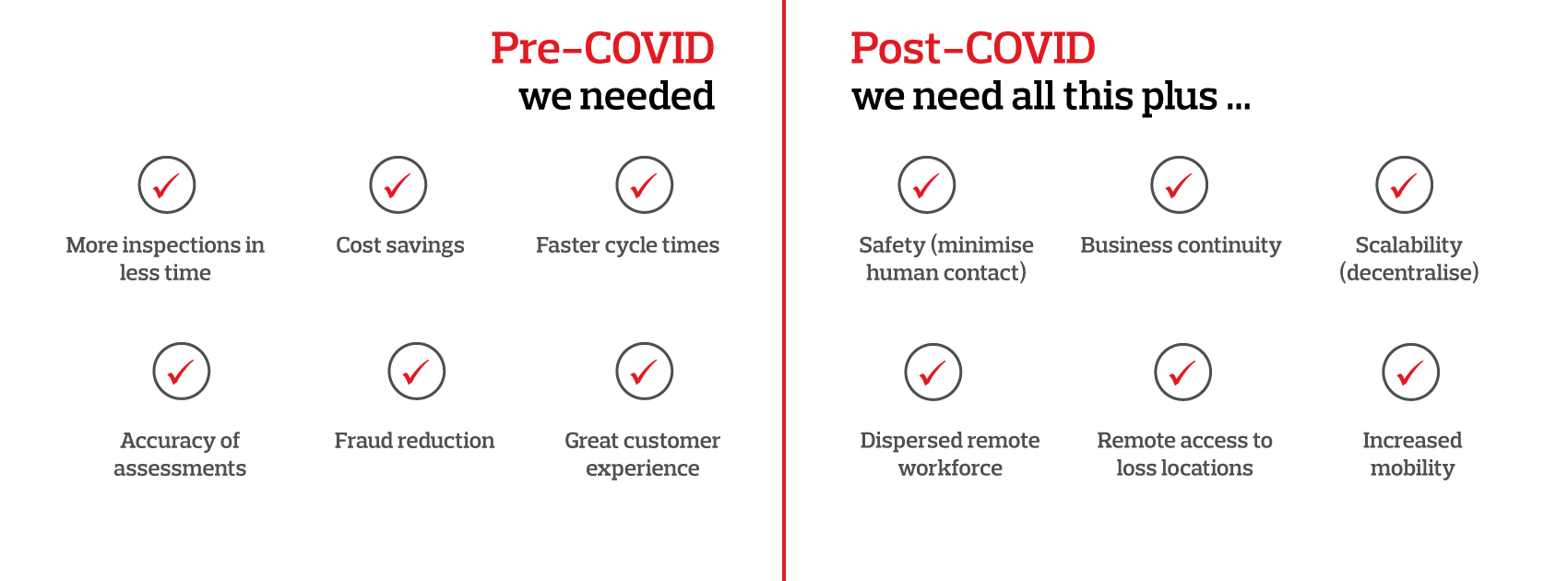 Pre-COVID
we needed

More inspections in less time

Cost savings

Faster cycle times

Accuracy of assessments

Fraud reduction

Great customer experience

Post-COVID
we need all this plus ...

Safety (minimise human contact)

Business continuity

Scalability (decentralise)

Dispersed remote workforce

Remote access to loss locations

Increased mobility